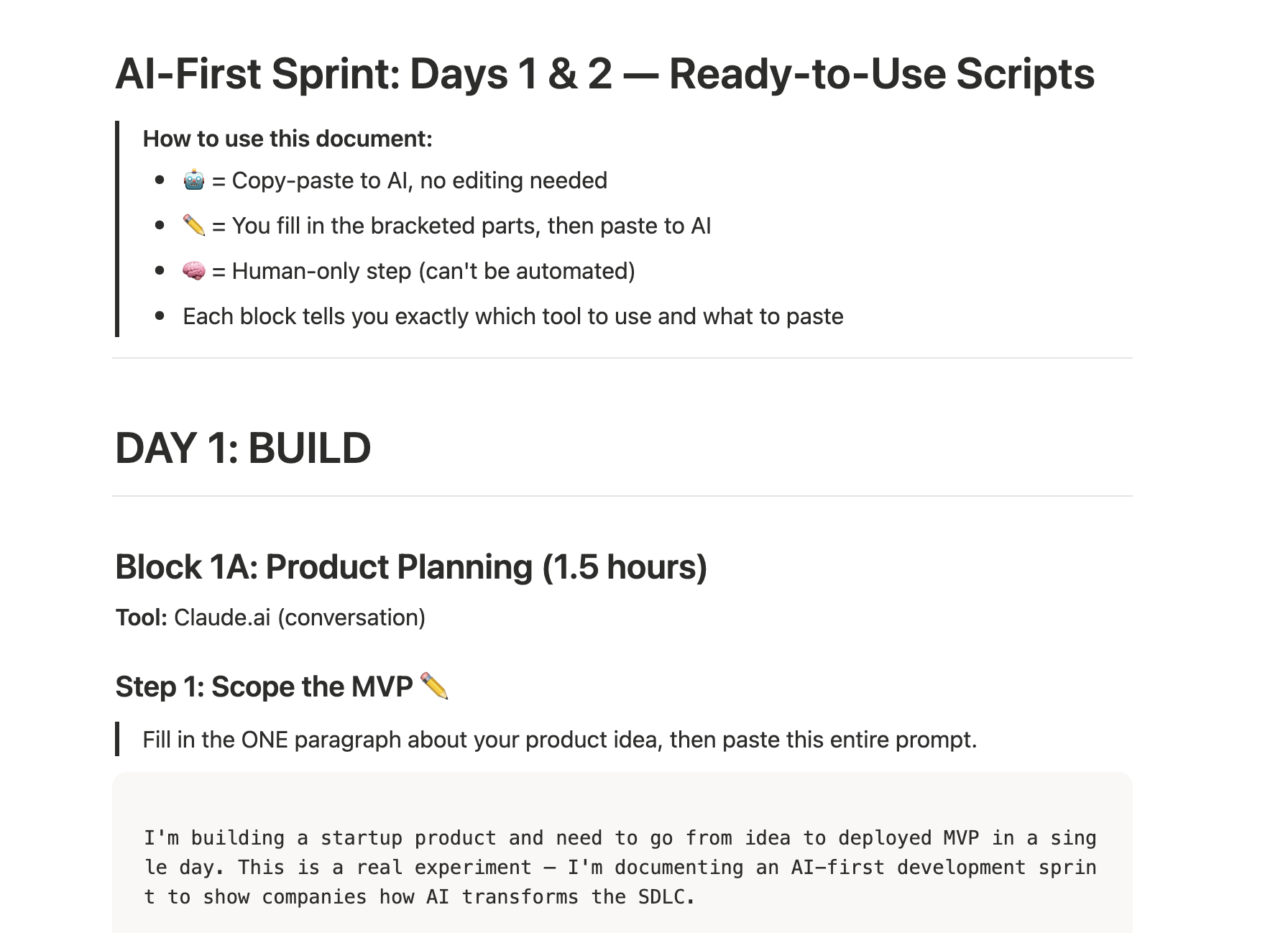 AI-First Sprint: Days 1 & 2 — Ready-to-Use Scripts

How to use this document:

- 🤖 = Copy-paste to AI, no editing needed
- ✏️ = You fill in the bracketed parts, then paste to AI
- 🧠 = Human-only step (can't be automated)
- Each block tells you exactly which tool to use and what to paste

DAY 1: BUILD

Block 1A: Product Planning (1.5 hours)

Tool: Claude.ai (conversation)

Step 1: Scope the MVP ✏️

Fill in the ONE paragraph about your product idea, then paste this entire prompt.

I'm building a startup product and need to go from idea to deployed MVP in a single day. This is a real experiment — I'm documenting an AI-first development sprint to show companies how AI transforms the SDLC.